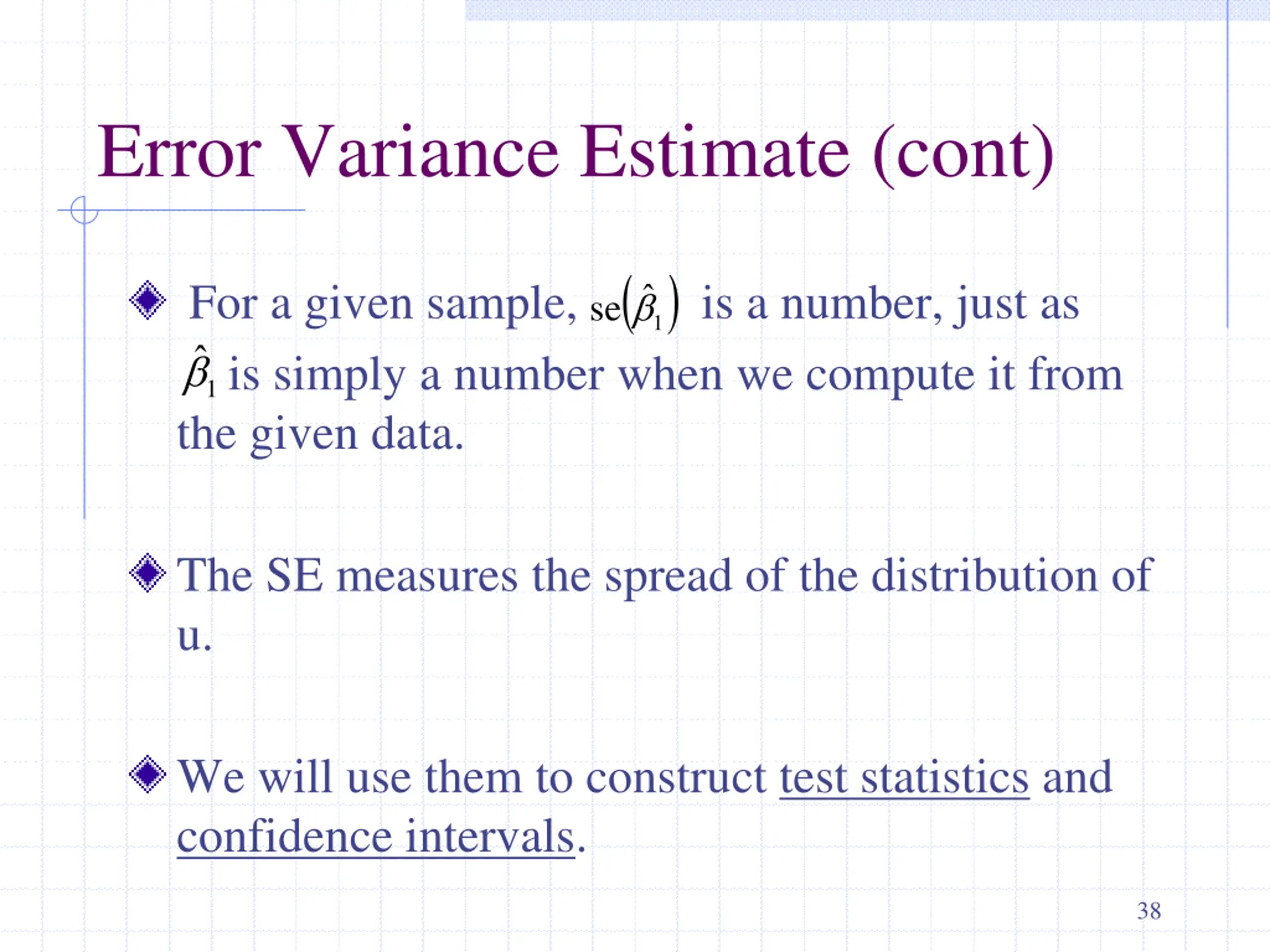 Error Variance Estimate (cont)

For a given sample, $se(\hat{\beta}_1)$ is a number, just as $\hat{\beta}_1$ is simply a number when we compute it from the given data.

The SE measures the spread of the distribution of u.

We will use them to construct test statistics and confidence intervals.

38